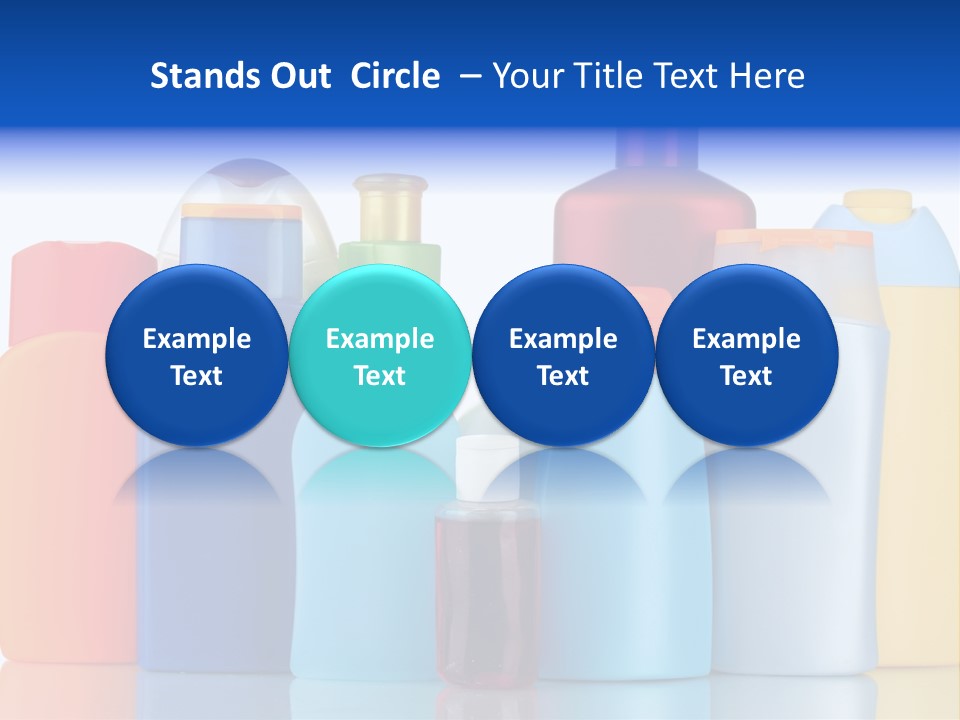 Stands Out Circle – Your Title Text Here

Example Text

Example Text

Example Text

Example Text